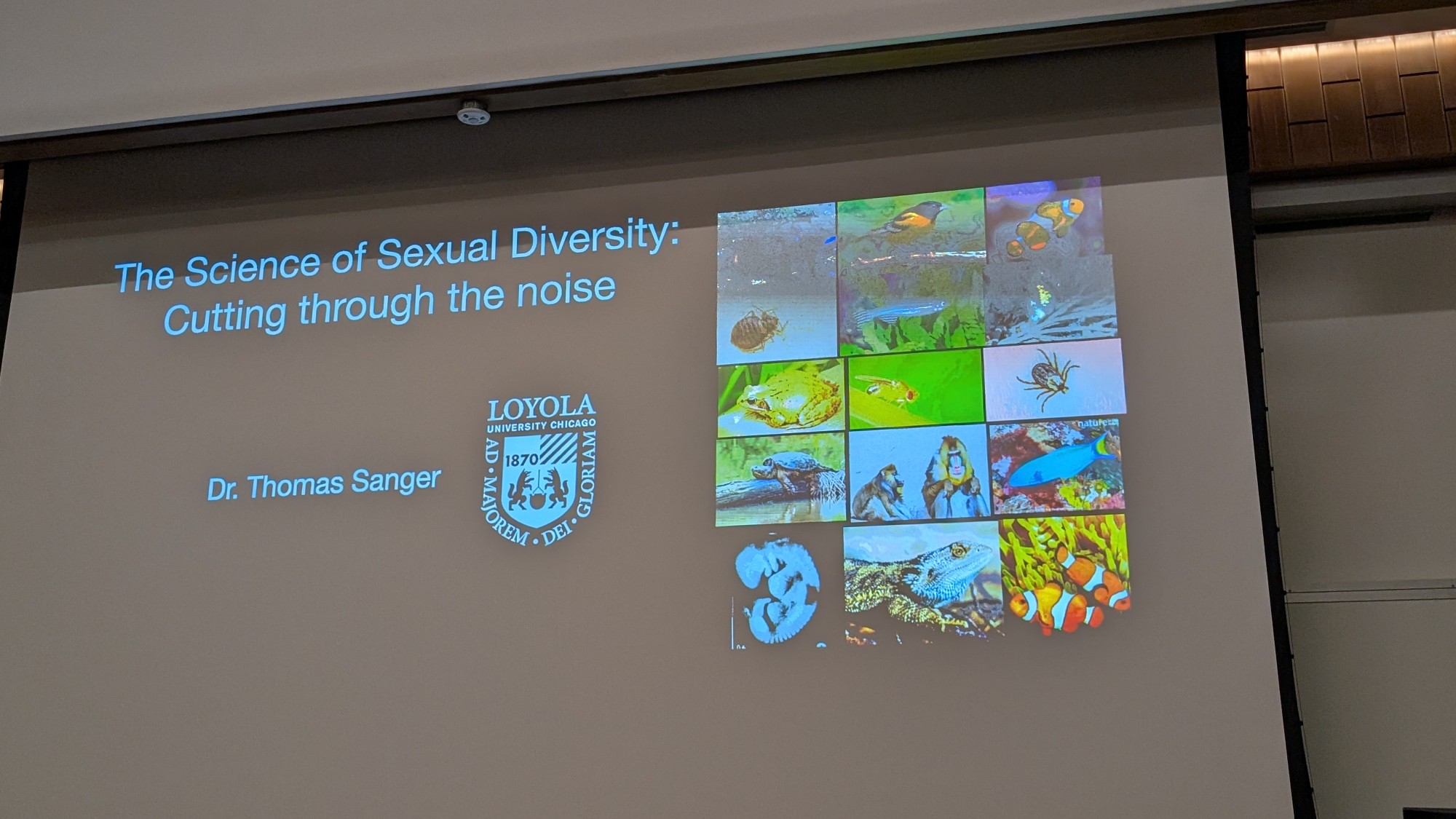 The Science of Sexual Diversity:
Cutting through the noise

Dr. Thomas Sanger

LOYOLA
UNIVERSITY CHICAGO
1870
AD · MAJOREM · DEI · GLORIAM

nature